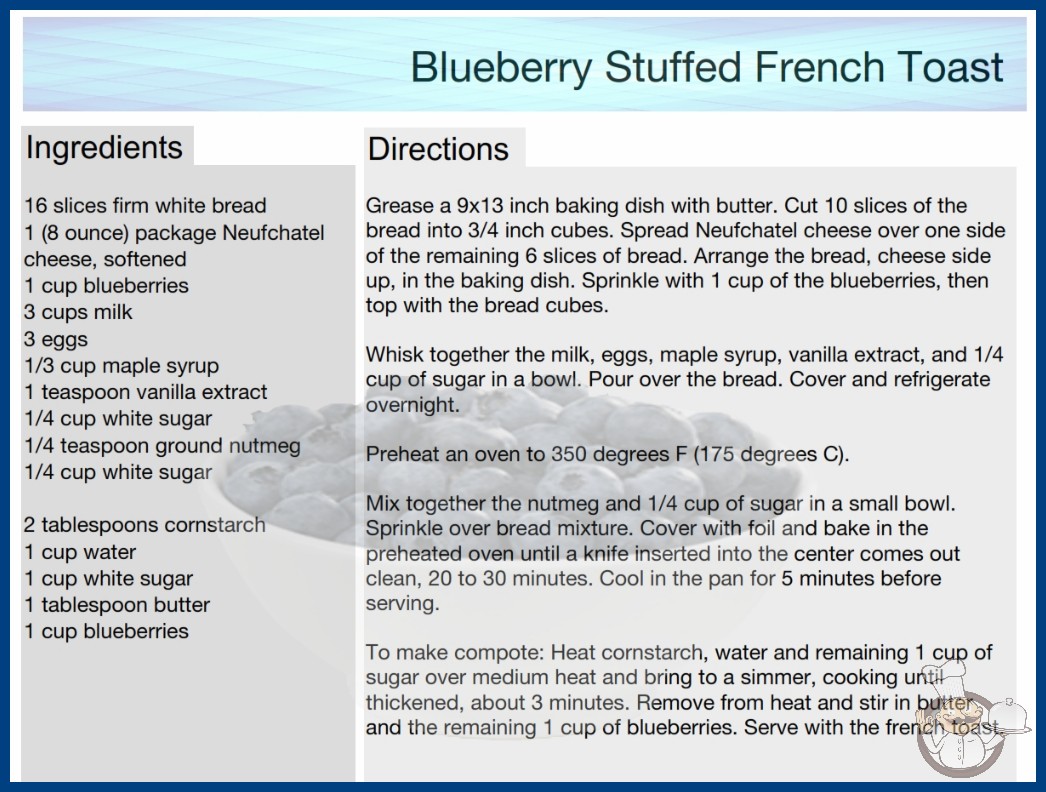 Blueberry Stuffed French Toast

Ingredients

16 slices firm white bread
1 (8 ounce) package Neufchatel cheese, softened
1 cup blueberries
3 cups milk
3 eggs
1/3 cup maple syrup
1 teaspoon vanilla extract
1/4 cup white sugar
1/4 teaspoon ground nutmeg
1/4 cup white sugar

2 tablespoons cornstarch
1 cup water
1 cup white sugar
1 tablespoon butter
1 cup blueberries

Directions

Grease a 9x13 inch baking dish with butter. Cut 10 slices of the bread into 3/4 inch cubes. Spread Neufchatel cheese over one side of the remaining 6 slices of bread. Arrange the bread, cheese side up, in the baking dish. Sprinkle with 1 cup of the blueberries, then top with the bread cubes.

Whisk together the milk, eggs, maple syrup, vanilla extract, and 1/4 cup of sugar in a bowl. Pour over the bread. Cover and refrigerate overnight.

Preheat an oven to 350 degrees F (175 degrees C).

Mix together the nutmeg and 1/4 cup of sugar in a small bowl. Sprinkle over bread mixture. Cover with foil and bake in the preheated oven until a knife inserted into the center comes out clean, 20 to 30 minutes. Cool in the pan for 5 minutes before serving.

To make compote: Heat cornstarch, water and remaining 1 cup of sugar over medium heat and bring to a simmer, cooking until thickened, about 3 minutes. Remove from heat and stir in butter and the remaining 1 cup of blueberries. Serve with the french toast.